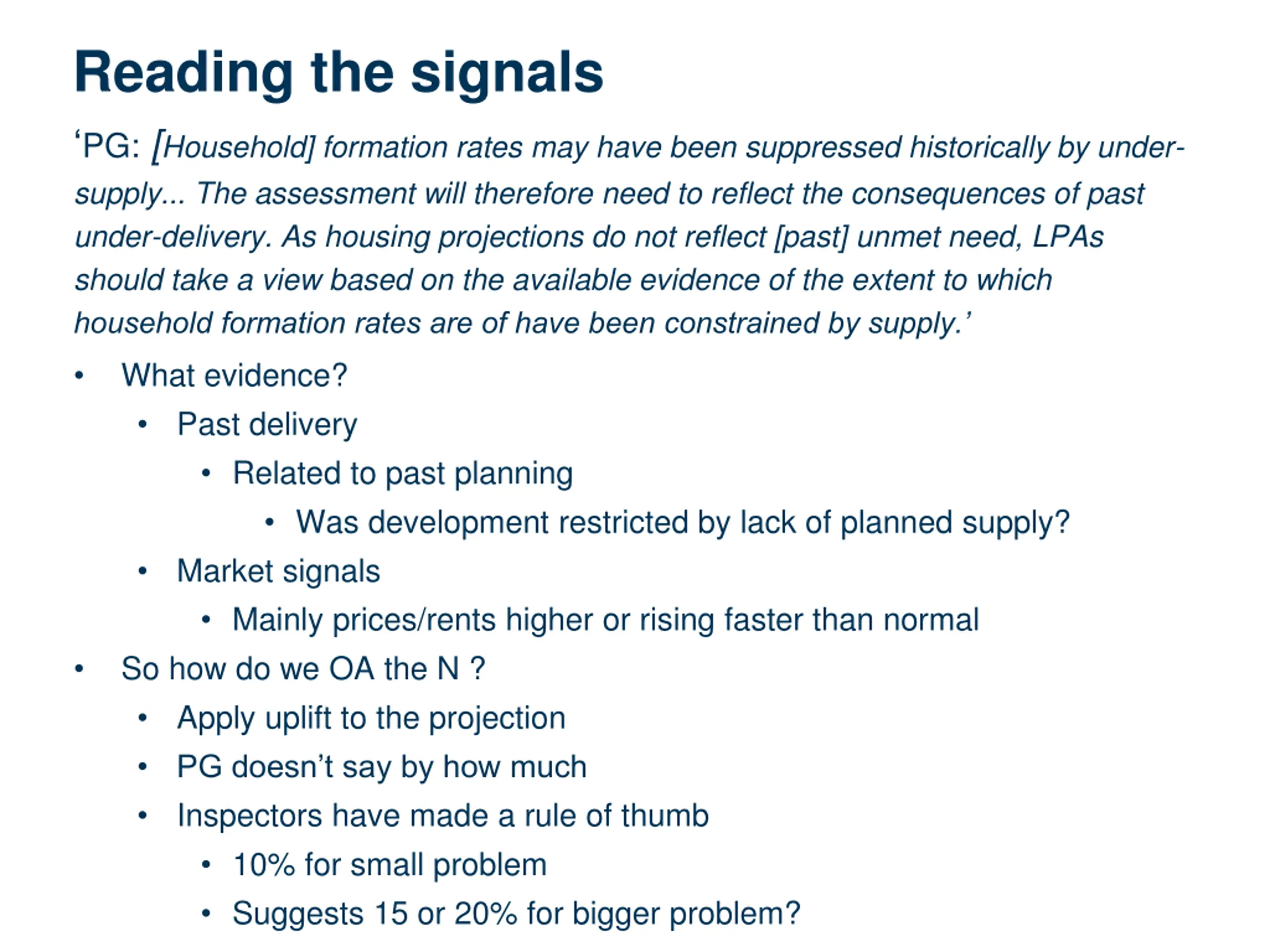 Reading the signals

‘PG: [Household] formation rates may have been suppressed historically by under-supply... The assessment will therefore need to reflect the consequences of past under-delivery. As housing projections do not reflect [past] unmet need, LPAs should take a view based on the available evidence of the extent to which household formation rates are of have been constrained by supply.’

• What evidence?
  • Past delivery
    • Related to past planning
      • Was development restricted by lack of planned supply?
  • Market signals
    • Mainly prices/rents higher or rising faster than normal
• So how do we OA the N ?
  • Apply uplift to the projection
  • PG doesn’t say by how much
  • Inspectors have made a rule of thumb
    • 10% for small problem
    • Suggests 15 or 20% for bigger problem?